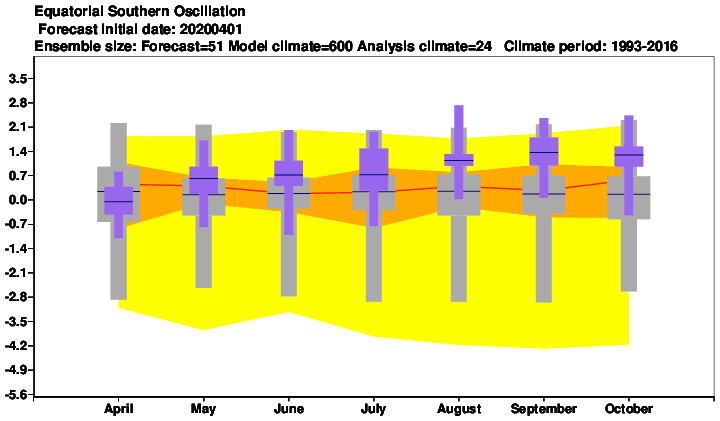 Equatorial Southern Oscillation
Forecast initial date: 20200401
Ensemble size: Forecast=51 Model climate=600 Analysis climate=24 Climate period: 1993-2016

3.5
2.8
2.1
1.4
0.7
0.0
-0.7
-1.4
-2.1
-2.8
-3.5
-4.2
-4.9
-5.6

April
May
June
July
August
September
October